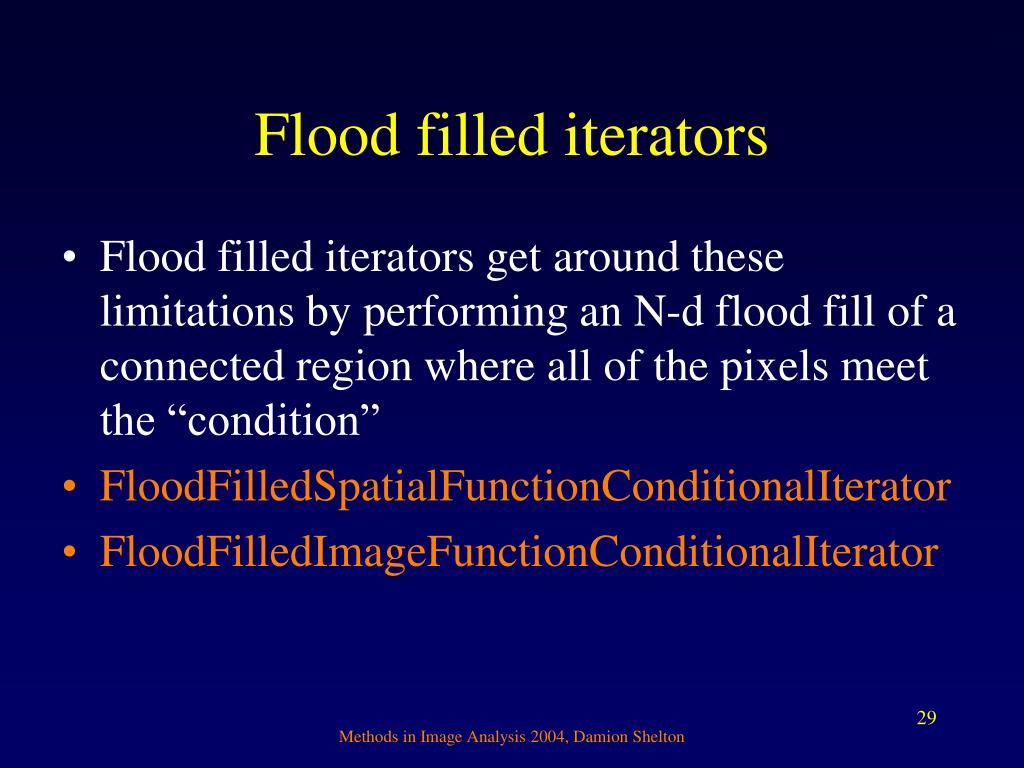 Flood filled iterators

• Flood filled iterators get around these limitations by performing an N-d flood fill of a connected region where all of the pixels meet the “condition”
• FloodFilledSpatialFunctionConditionalIterator
• FloodFilledImageFunctionConditionalIterator

29

Methods in Image Analysis 2004, Damion Shelton